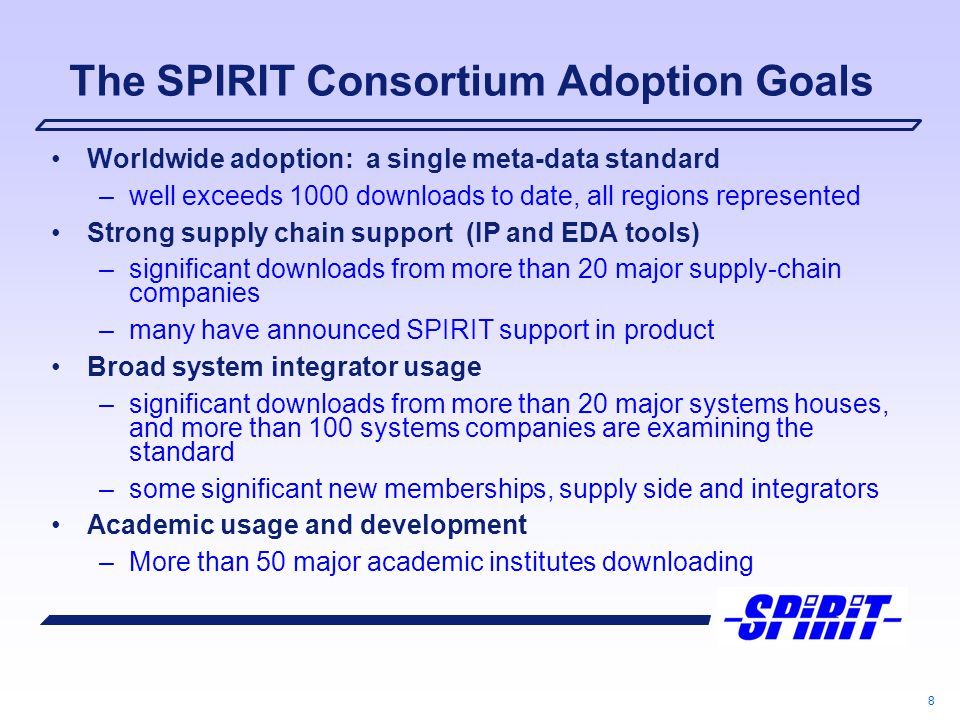 The SPIRIT Consortium Adoption Goals

• Worldwide adoption: a single meta-data standard
– well exceeds 1000 downloads to date, all regions represented
• Strong supply chain support (IP and EDA tools)
– significant downloads from more than 20 major supply-chain companies
– many have announced SPIRIT support in product
• Broad system integrator usage
– significant downloads from more than 20 major systems houses, and more than 100 systems companies are examining the standard
– some significant new memberships, supply side and integrators
• Academic usage and development
– More than 50 major academic institutes downloading

SPIRIT

8